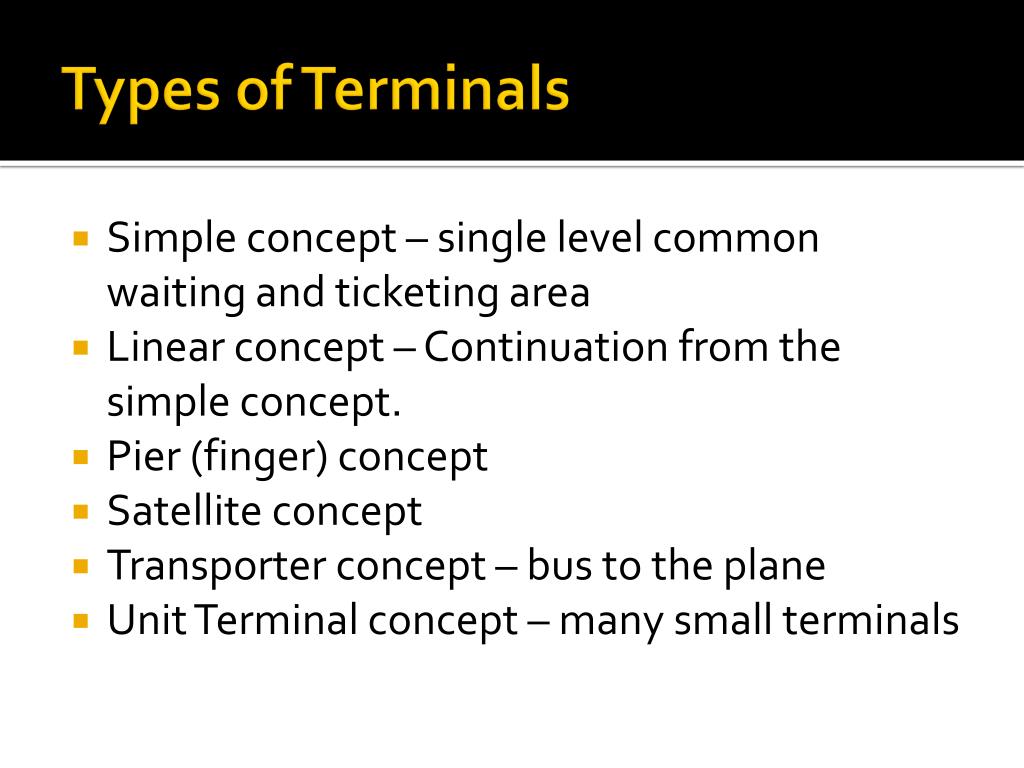 Types of Terminals

- Simple concept – single level common waiting and ticketing area
- Linear concept – Continuation from the simple concept.
- Pier (finger) concept
- Satellite concept
- Transporter concept – bus to the plane
- Unit Terminal concept – many small terminals